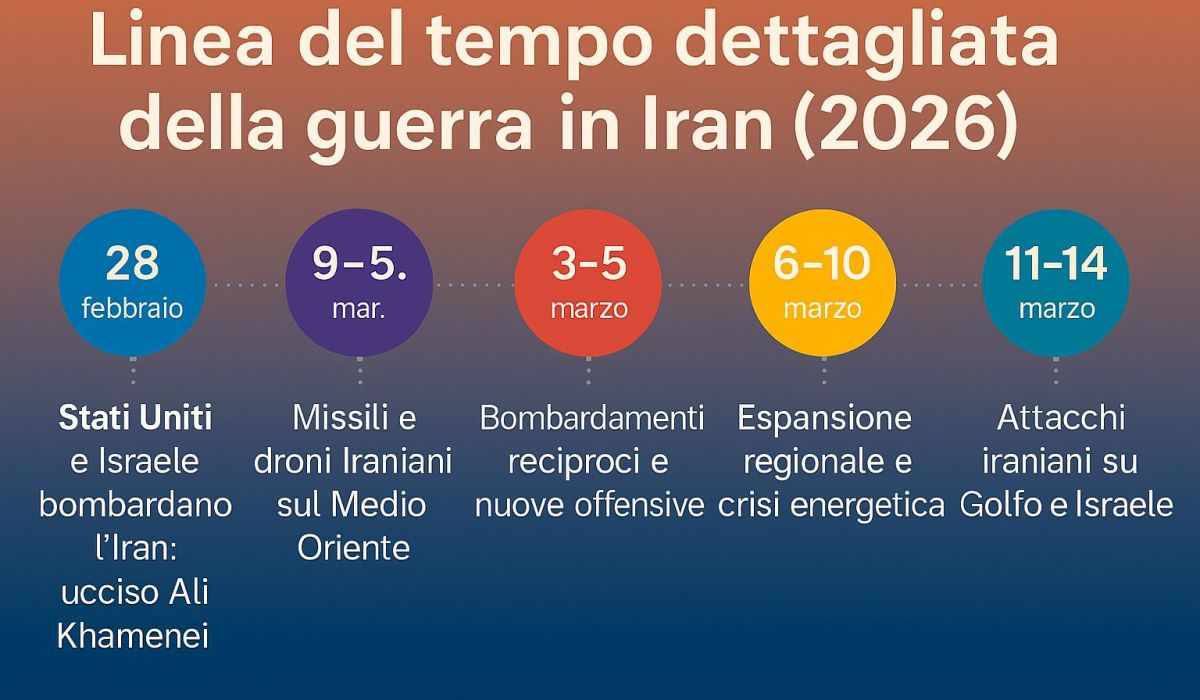 Linea del tempo dettagliata della guerra in Iran (2026)

28 febbraio

Stati Uniti e Israele bombardano l'Iran: ucciso Ali Khamenei

9–5. mar.

Missili e droni Iraniani sul Medio Oriente

3–5 marzo

Bombardamenti reciproci e nuove offensive

6–10 marzo

Espansione regionale e crisi energetica

11–14 marzo

Attacchi iraniani su Golfo e Israele